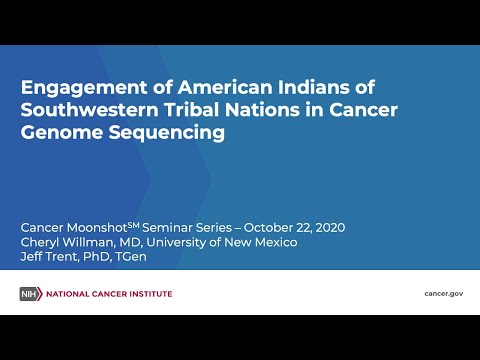 Engagement of American Indians of Southwestern Tribal Nations in Cancer Genome Sequencing

Cancer Moonshot$^{SM}$ Seminar Series – October 22, 2020
Cheryl Willman, MD, University of New Mexico
Jeff Trent, PhD, TGen

NIH NATIONAL CANCER INSTITUTE

cancer.gov